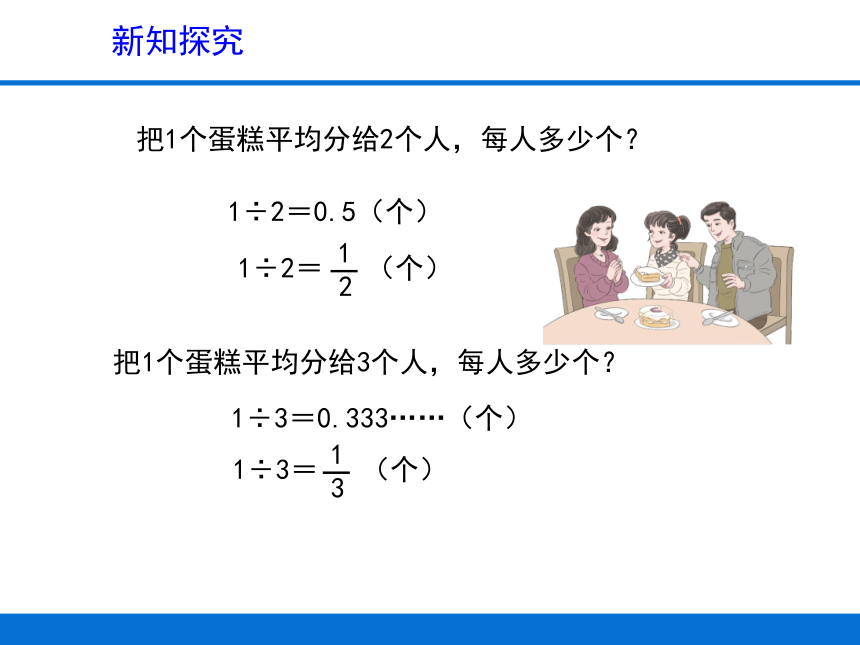 新知探究

把1个蛋糕平均分给2个人，每人多少个？

$1\div2=0.5$（个）

$1\div2=\frac{1}{2}$（个）

把1个蛋糕平均分给3个人，每人多少个？

$1\div3=0.333\cdots\cdots$（个）

$1\div3=\frac{1}{3}$（个）